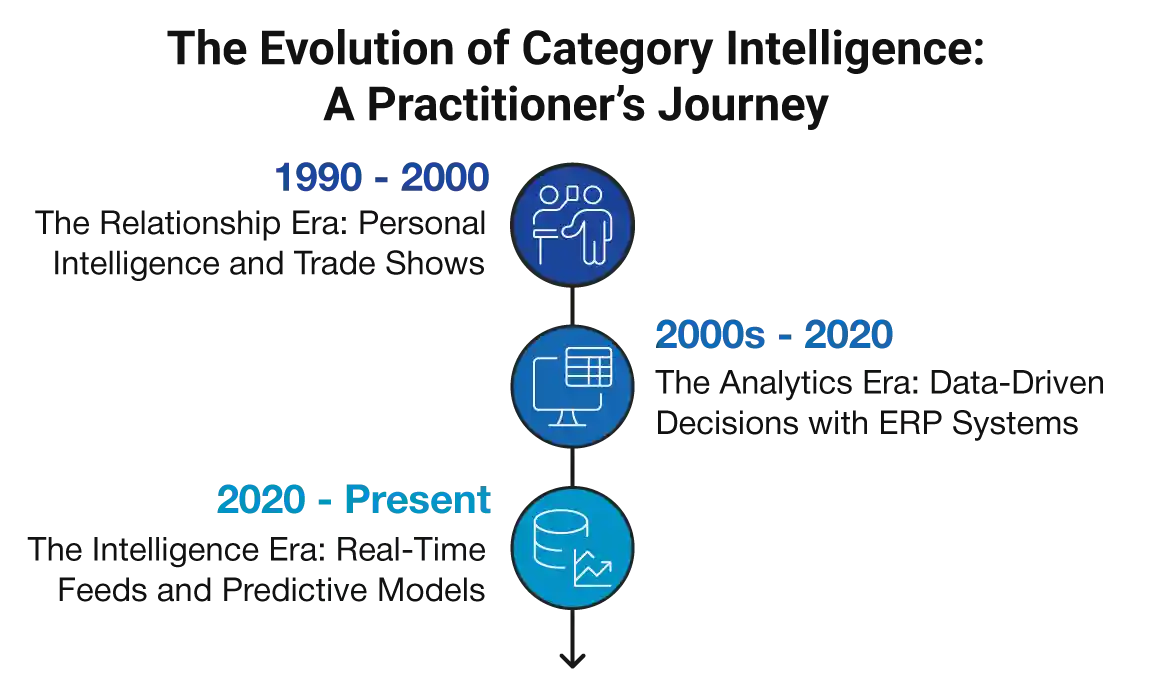 The Evolution of Category Intelligence: A Practitioner's Journey

1990 - 2000
The Relationship Era: Personal Intelligence and Trade Shows

2000s - 2020
The Analytics Era: Data-Driven Decisions with ERP Systems

2020 - Present
The Intelligence Era: Real-Time Feeds and Predictive Models